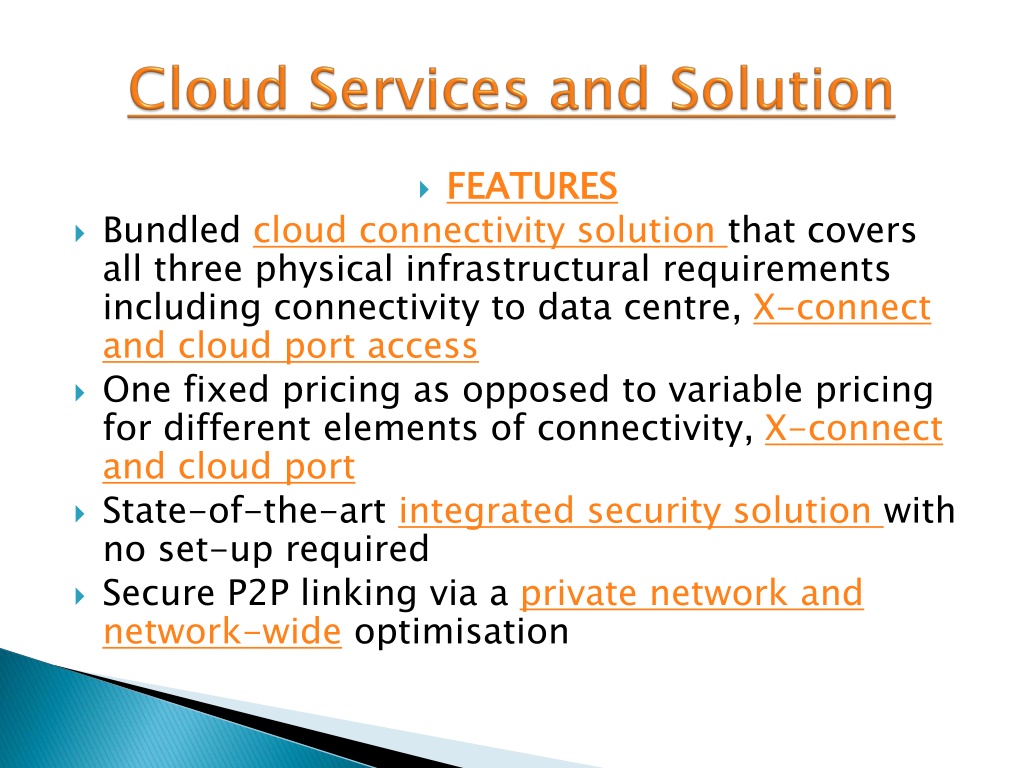 Cloud Services and Solution

FEATURES

Bundled cloud connectivity solution that covers all three physical infrastructural requirements including connectivity to data centre, X-connect and cloud port access

One fixed pricing as opposed to variable pricing for different elements of connectivity, X-connect and cloud port

State-of-the-art integrated security solution with no set-up required

Secure P2P linking via a private network and network-wide optimisation